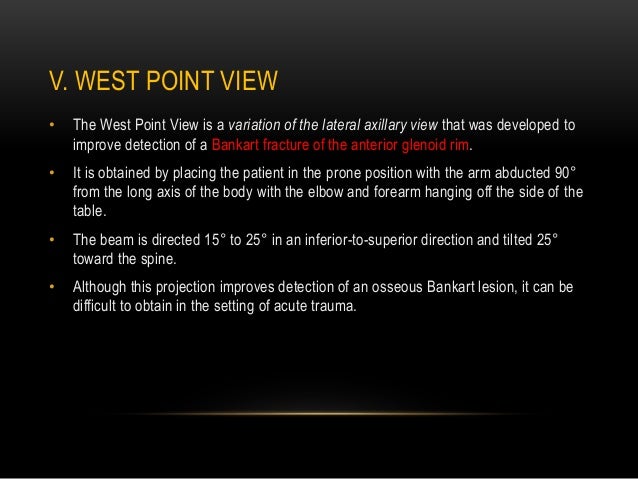 V. WEST POINT VIEW

• The West Point View is a variation of the lateral axillary view that was developed to improve detection of a Bankart fracture of the anterior glenoid rim.

• It is obtained by placing the patient in the prone position with the arm abducted 90° from the long axis of the body with the elbow and forearm hanging off the side of the table.

• The beam is directed 15° to 25° in an inferior-to-superior direction and tilted 25° toward the spine.

• Although this projection improves detection of an osseous Bankart lesion, it can be difficult to obtain in the setting of acute trauma.